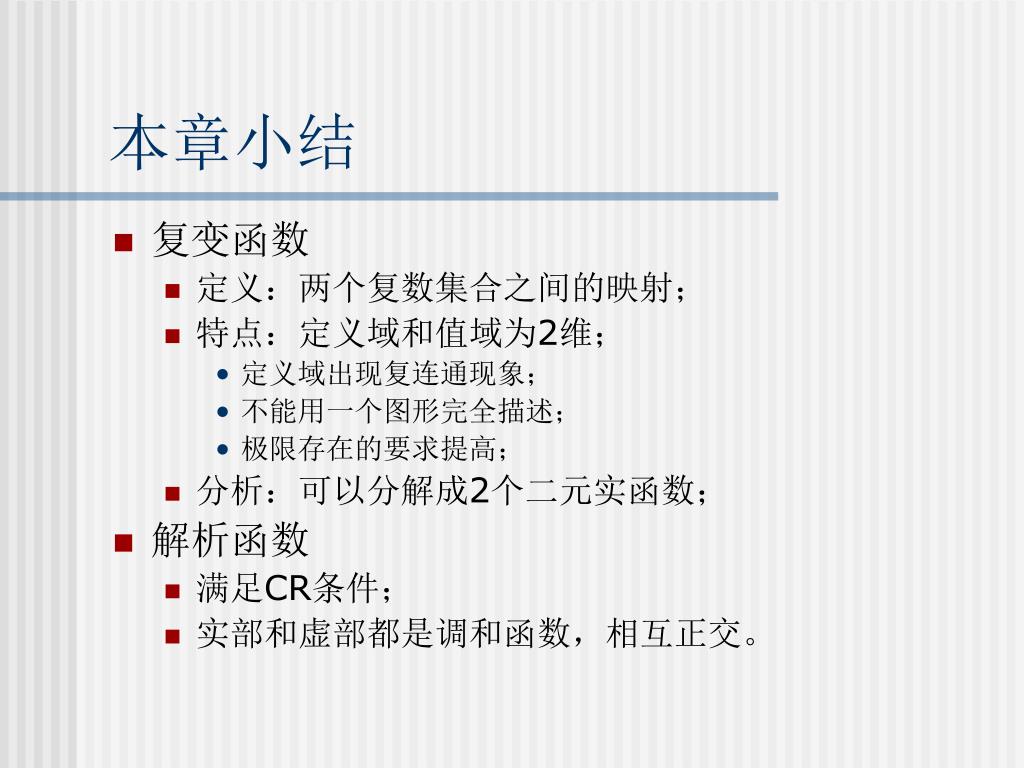 本章小结

复变函数
定义：两个复数集合之间的映射；
特点：定义域和值域为2维；
定义域出现复连通现象；
不能用一个图形完全描述；
极限存在的要求提高；
分析：可以分解成2个二元实函数；

解析函数
满足CR条件；
实部和虚部都是调和函数，相互正交。